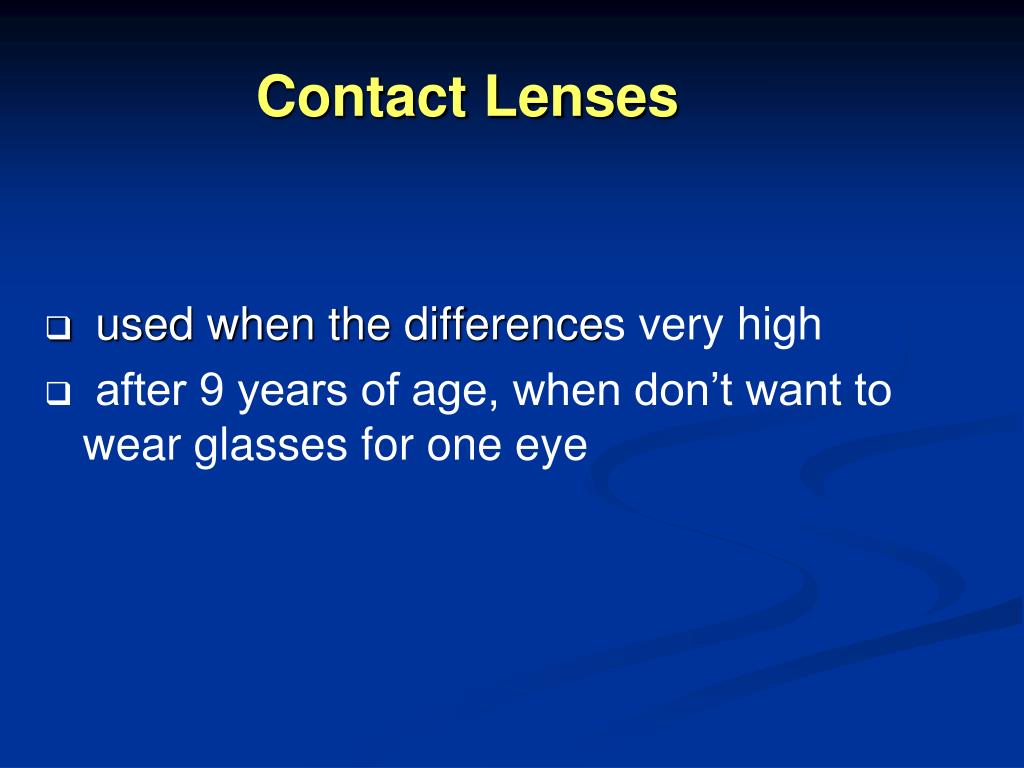 Contact Lenses

❑ used when the differences very high

❑ after 9 years of age, when don’t want to wear glasses for one eye